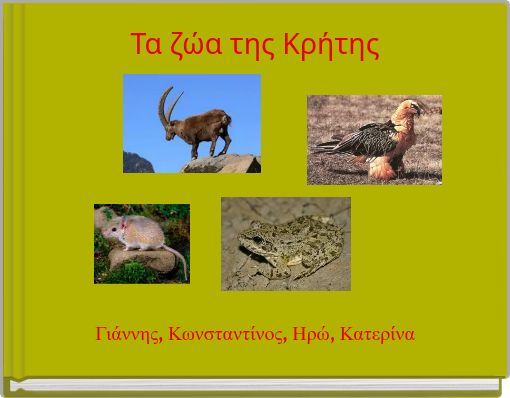 Τα ζώα της Κρήτης

Γιάννης, Κωνσταντίνος, Ηρώ, Κατερίνα